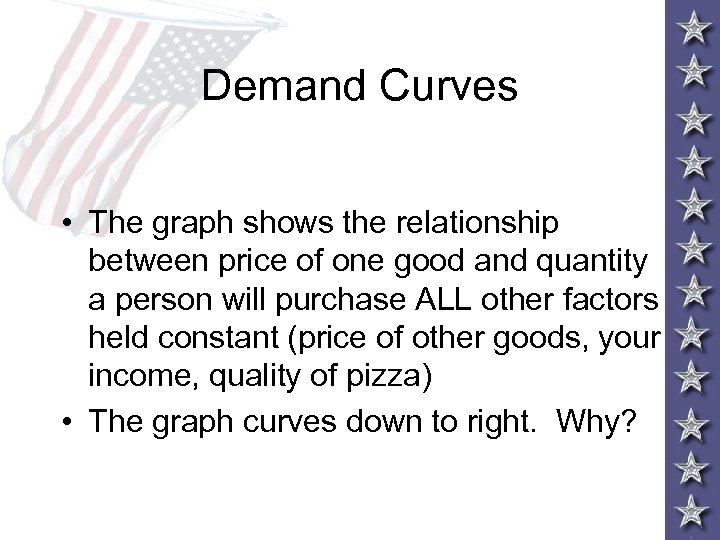 Demand Curves

• The graph shows the relationship between price of one good and quantity a person will purchase ALL other factors held constant (price of other goods, your income, quality of pizza)

• The graph curves down to right. Why?